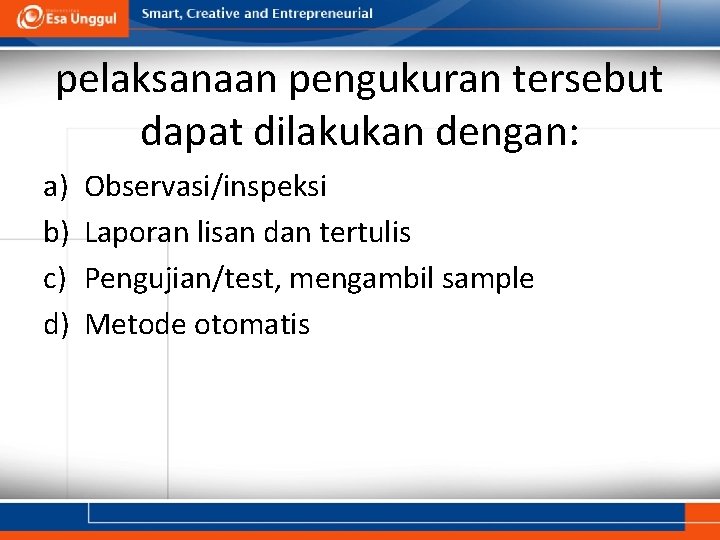 Esa Unggul

Smart, Creative and Entrepreneurial

pelaksanaan pengukuran tersebut dapat dilakukan dengan:

a) Observasi/inspeksi
b) Laporan lisan dan tertulis
c) Pengujian/test, mengambil sample
d) Metode otomatis